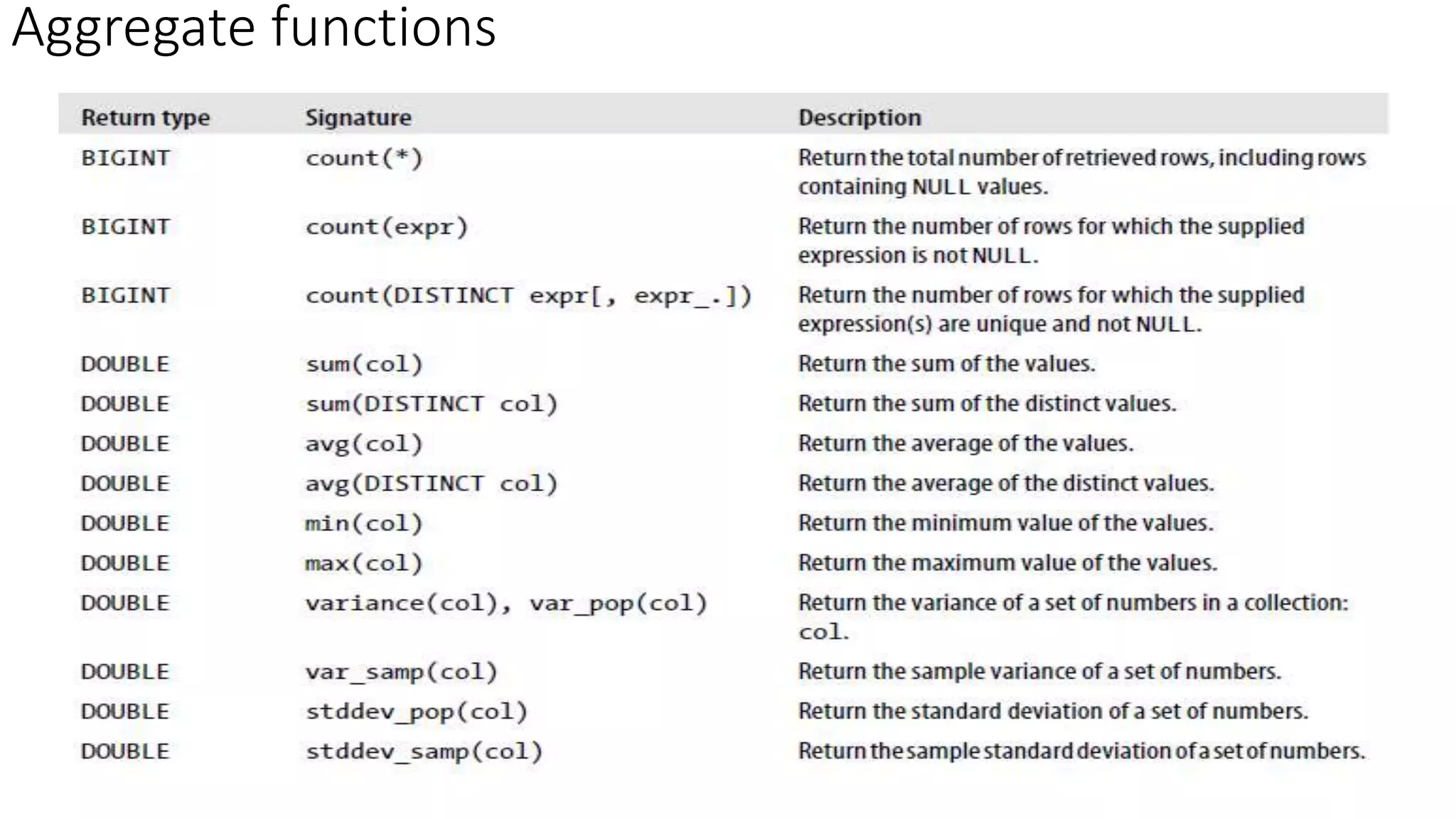 Aggregate functions

| Return type | Signature | Description |
|---|---|---|
| BIGINT | count(*) | Return the total number of retrieved rows, including rows containing NULL values. |
| BIGINT | count(expr) | Return the number of rows for which the supplied expression is not NULL. |
| BIGINT | count(DISTINCT expr[, expr_.]) | Return the number of rows for which the supplied expression(s) are unique and not NULL. |
| DOUBLE | sum(col) | Return the sum of the values. |
| DOUBLE | sum(DISTINCT col) | Return the sum of the distinct values. |
| DOUBLE | avg(col) | Return the average of the values. |
| DOUBLE | avg(DISTINCT col) | Return the average of the distinct values. |
| DOUBLE | min(col) | Return the minimum value of the values. |
| DOUBLE | max(col) | Return the maximum value of the values. |
| DOUBLE | variance(col), var_pop(col) | Return the variance of a set of numbers in a collection: col. |
| DOUBLE | var_samp(col) | Return the sample variance of a set of numbers. |
| DOUBLE | stddev_pop(col) | Return the standard deviation of a set of numbers. |
| DOUBLE | stddev_samp(col) | Return the sample standard deviation of a set of numbers. |